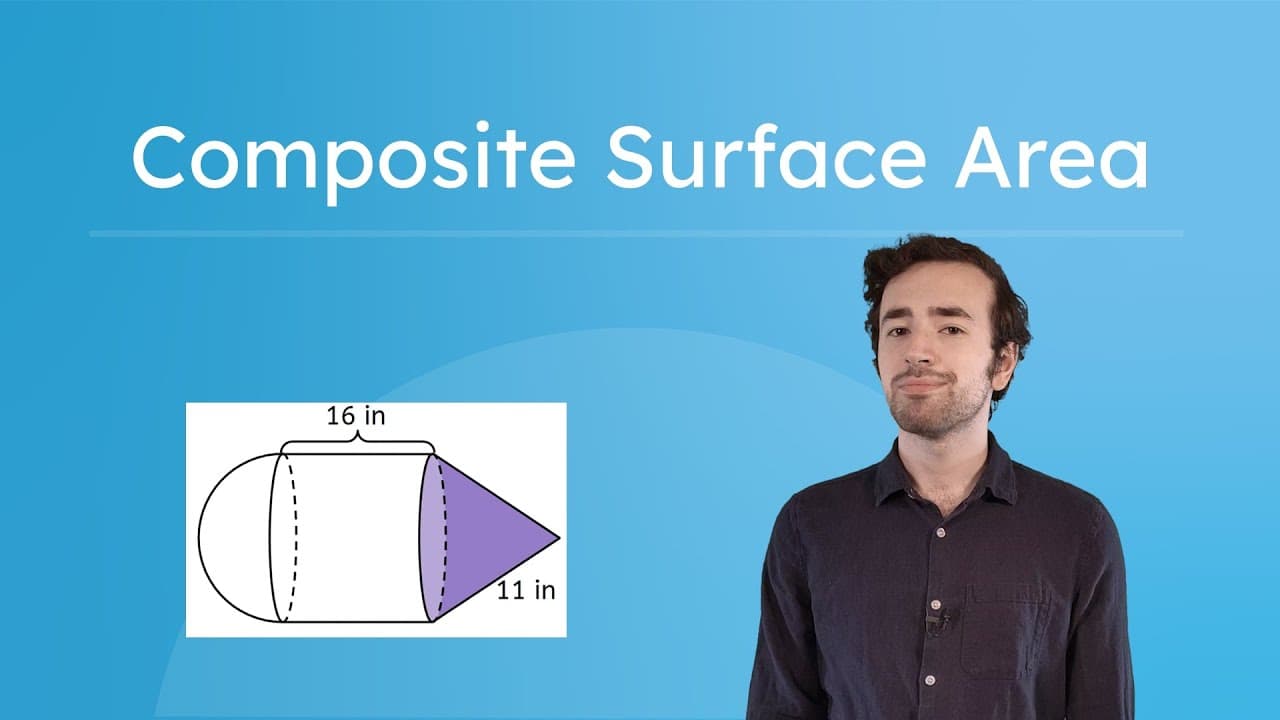 Composite Surface Area

16 in

11 in